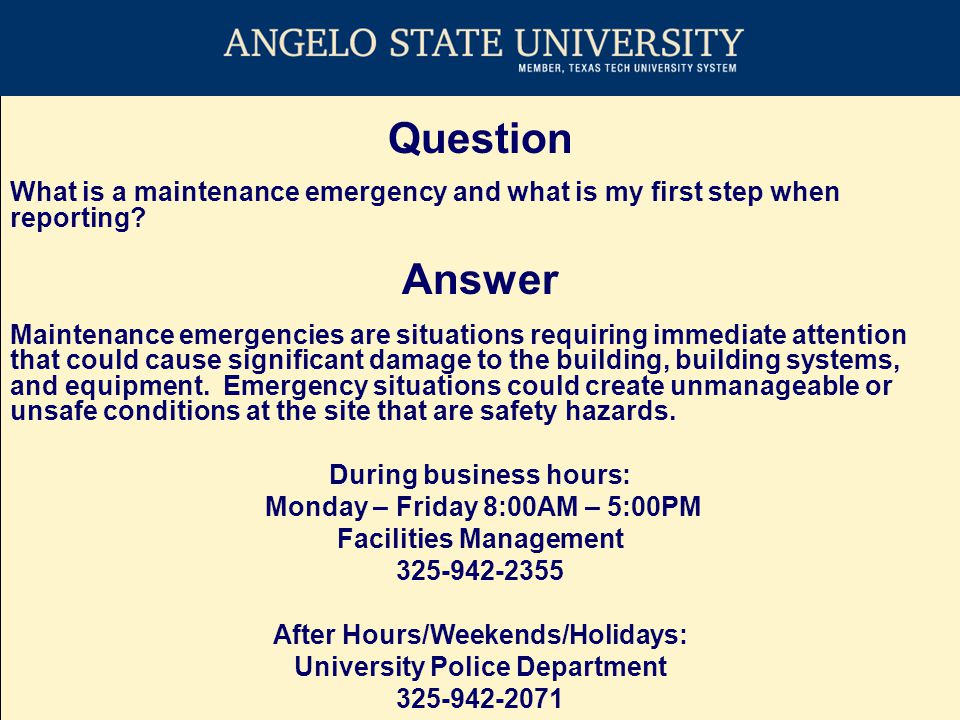 ANGELO STATE UNIVERSITY
MEMBER, TEXAS TECH UNIVERSITY SYSTEM

Question

What is a maintenance emergency and what is my first step when reporting?

Answer

Maintenance emergencies are situations requiring immediate attention that could cause significant damage to the building, building systems, and equipment. Emergency situations could create unmanageable or unsafe conditions at the site that are safety hazards.

During business hours:
Monday – Friday 8:00AM – 5:00PM
Facilities Management
325-942-2355

After Hours/Weekends/Holidays:
University Police Department
325-942-2071